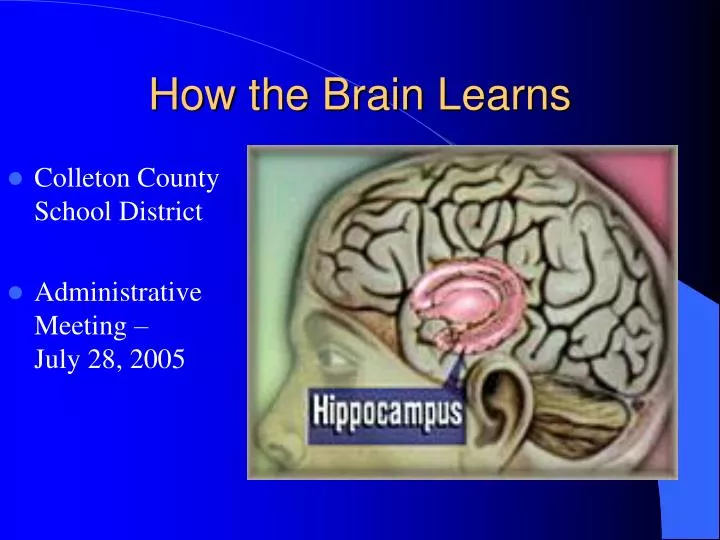 How the Brain Learns

- Colleton County School District

- Administrative Meeting – July 28, 2005

Hippocampus